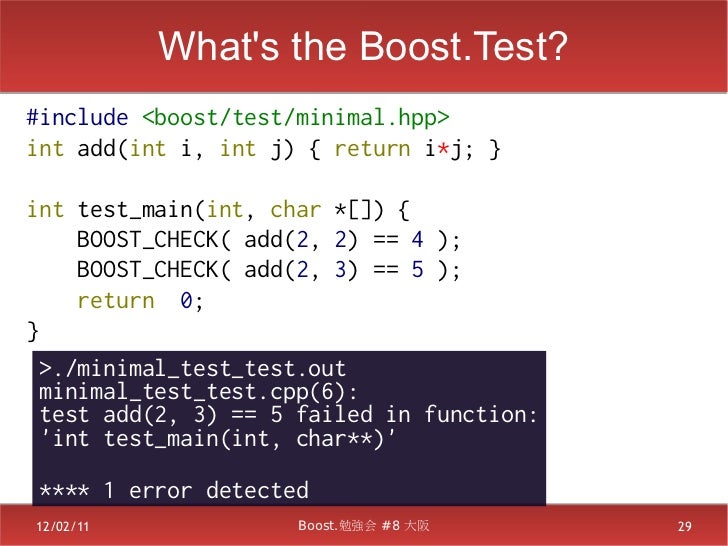 What's the Boost.Test?

#include <boost/test/minimal.hpp>
int add(int i, int j) { return i*j; }

int test_main(int, char *[]) {
    BOOST_CHECK( add(2, 2) == 4 );
    BOOST_CHECK( add(2, 3) == 5 );
    return  0;
}

>./minimal_test_test.out
minimal_test_test.cpp(6):
test add(2, 3) == 5 failed in function:
'int test_main(int, char**)'

**** 1 error detected

12/02/11

Boost.勉強会 #8 大阪

29